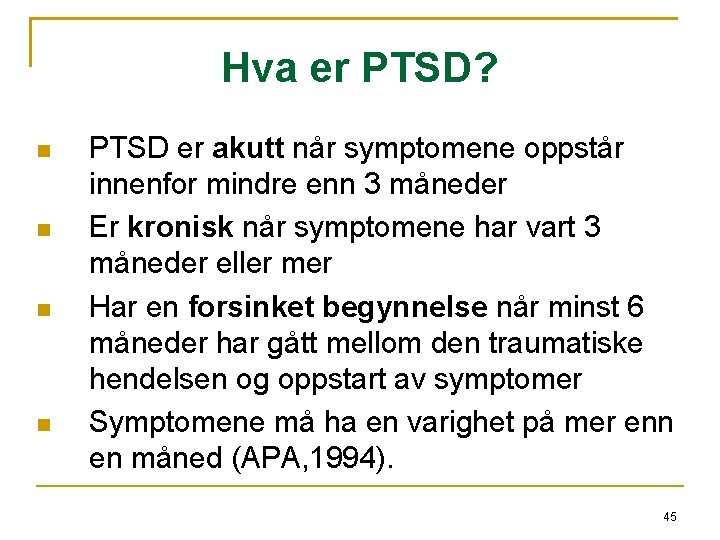 Hva er PTSD?

PTSD er akutt når symptomene oppstår innenfor mindre enn 3 måneder

Er kronisk når symptomene har vart 3 måneder eller mer

Har en forsinket begynnelse når minst 6 måneder har gått mellom den traumatiske hendelsen og oppstart av symptomer

Symptomene må ha en varighet på mer enn en måned (APA,1994).

45